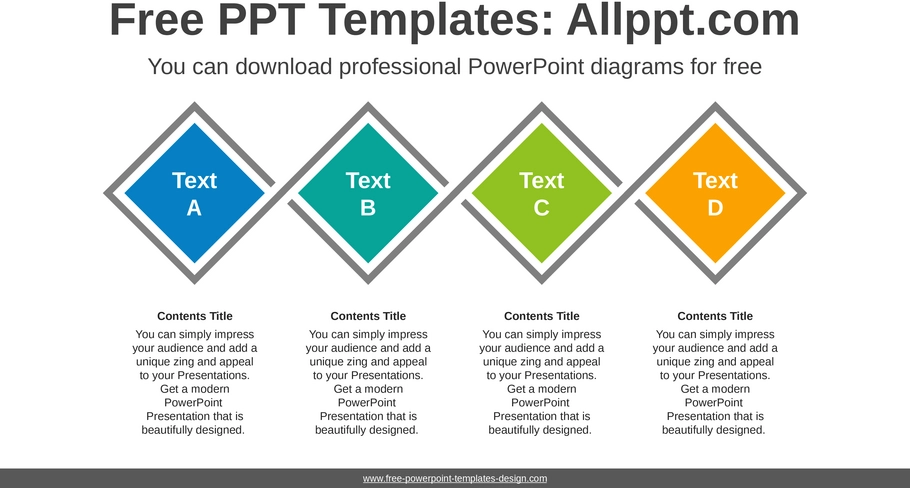 Free PPT Templates: Allppt.com

You can download professional PowerPoint diagrams for free

Text
A

Text
B

Text
C

Text
D

Contents Title

You can simply impress your audience and add a unique zing and appeal to your Presentations. Get a modern PowerPoint Presentation that is beautifully designed.

Contents Title

You can simply impress your audience and add a unique zing and appeal to your Presentations. Get a modern PowerPoint Presentation that is beautifully designed.

Contents Title

You can simply impress your audience and add a unique zing and appeal to your Presentations. Get a modern PowerPoint Presentation that is beautifully designed.

Contents Title

You can simply impress your audience and add a unique zing and appeal to your Presentations. Get a modern PowerPoint Presentation that is beautifully designed.

www.free-powerpoint-templates-design.com